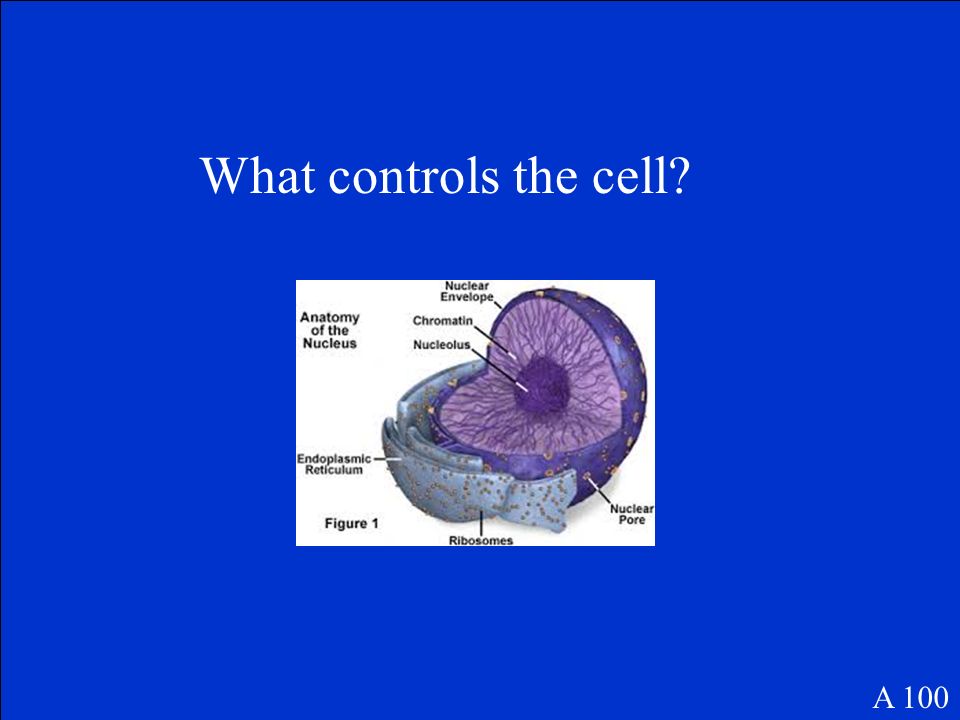 What controls the cell?

Anatomy of the Nucleus

Nuclear Envelope

Chromatin

Nucleolus

Endoplasmic Reticulum

Figure 1

Ribosomes

Nuclear Pore

A 100